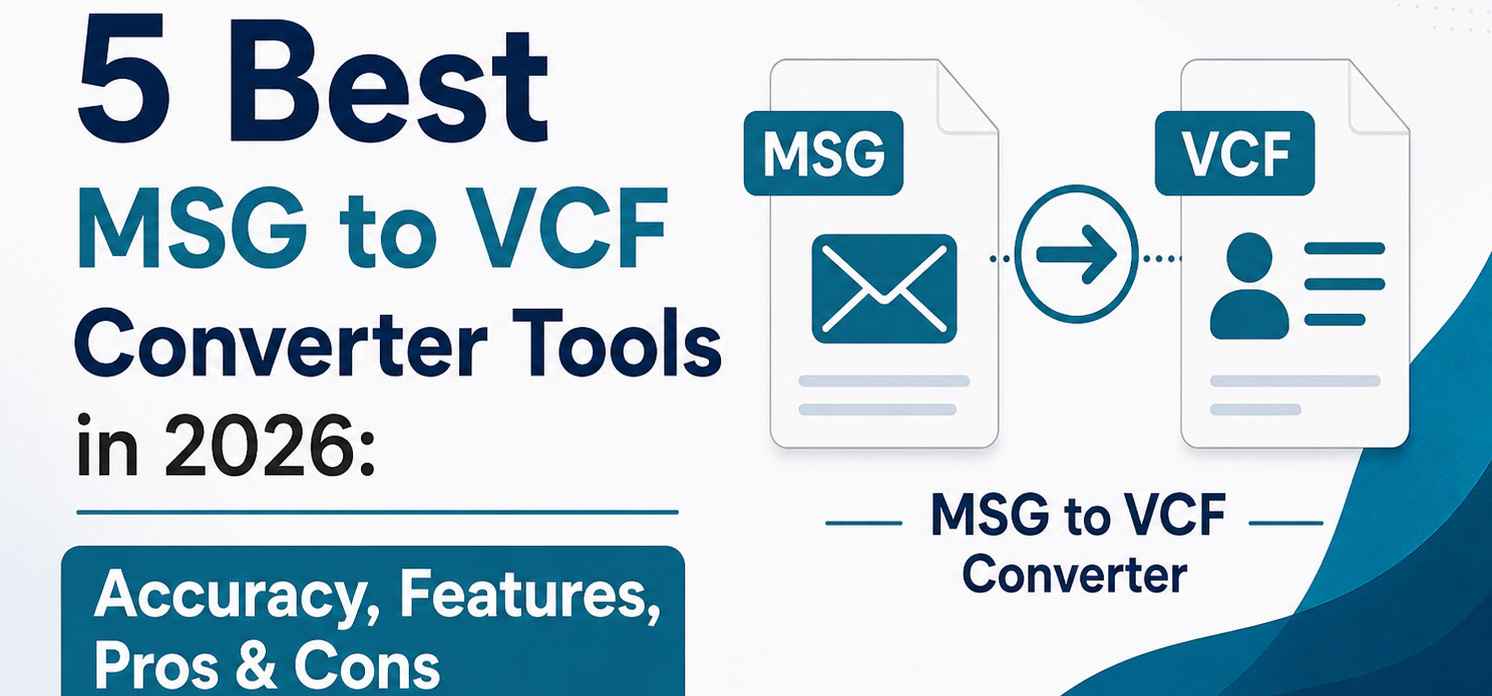 5 Best MSG to VCF Converter Tools in 2026:

Accuracy, Features, Pros & Cons

MSG

VCF

MSG to VCF Converter